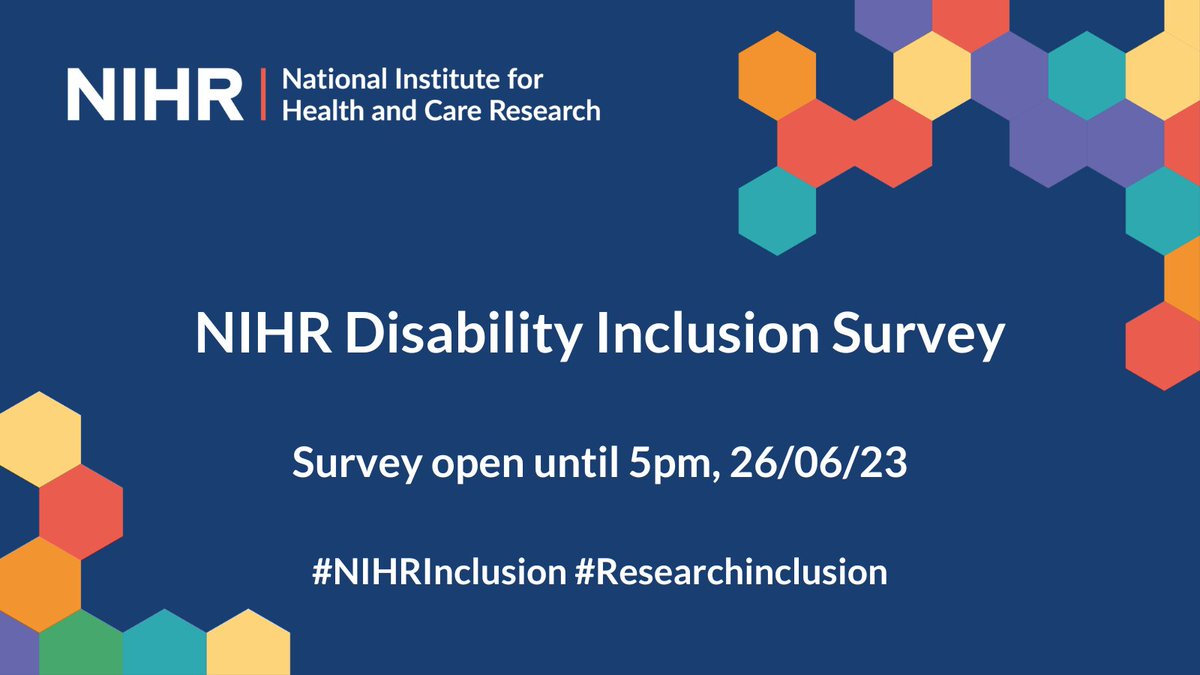 NIHR | National Institute for Health and Care Research

NIHR Disability Inclusion Survey

Survey open until 5pm, 26/06/23

#NIHRInclusion #Researchinclusion